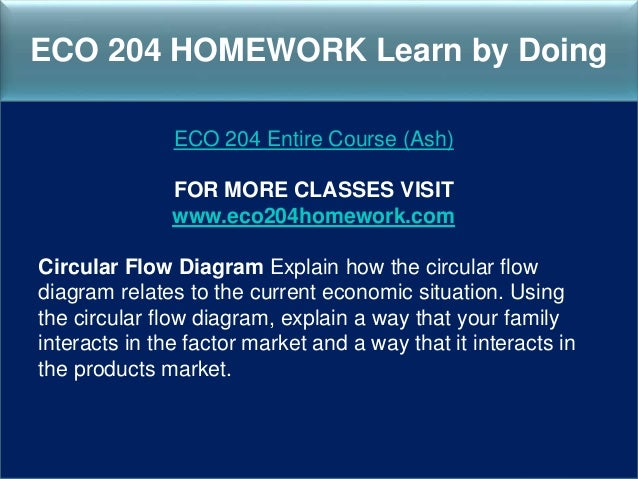 ECO 204 HOMEWORK Learn by Doing

ECO 204 Entire Course (Ash)

FOR MORE CLASSES VISIT
www.eco204homework.com

Circular Flow Diagram Explain how the circular flow diagram relates to the current economic situation. Using the circular flow diagram, explain a way that your family interacts in the factor market and a way that it interacts in the products market.